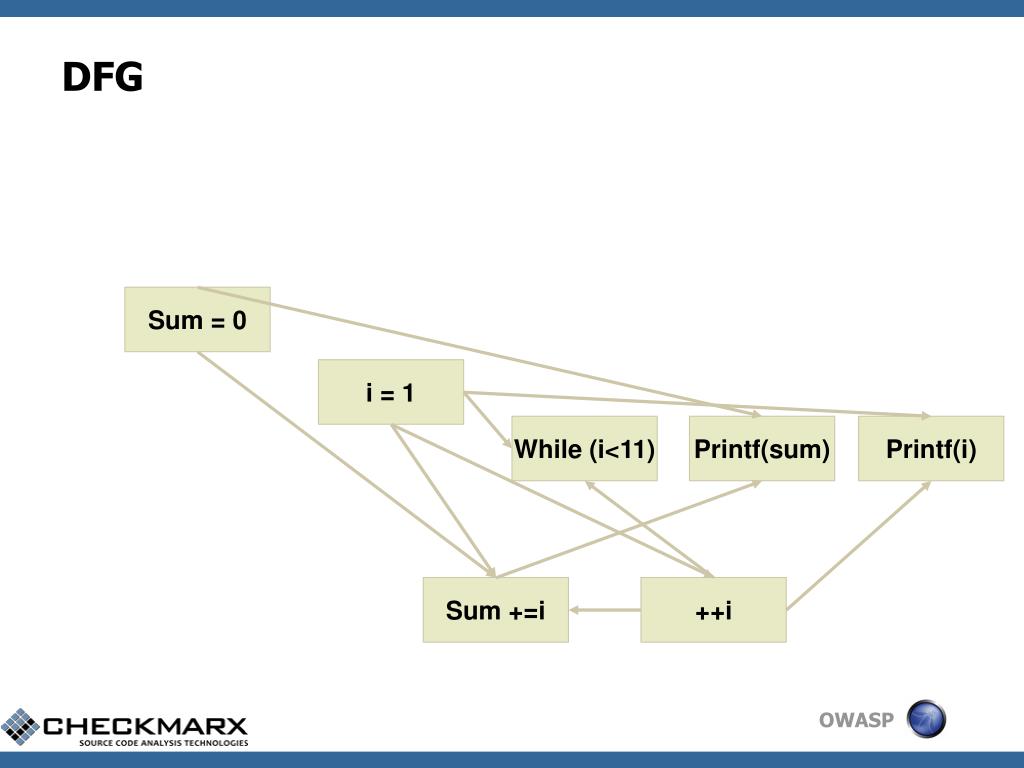 DFG

Sum = 0

i = 1

While (i<11)

Printf(sum)

Printf(i)

Sum +=i

++i

CHECKMARX
SOURCE CODE ANALYSIS TECHNOLOGIES

OWASP